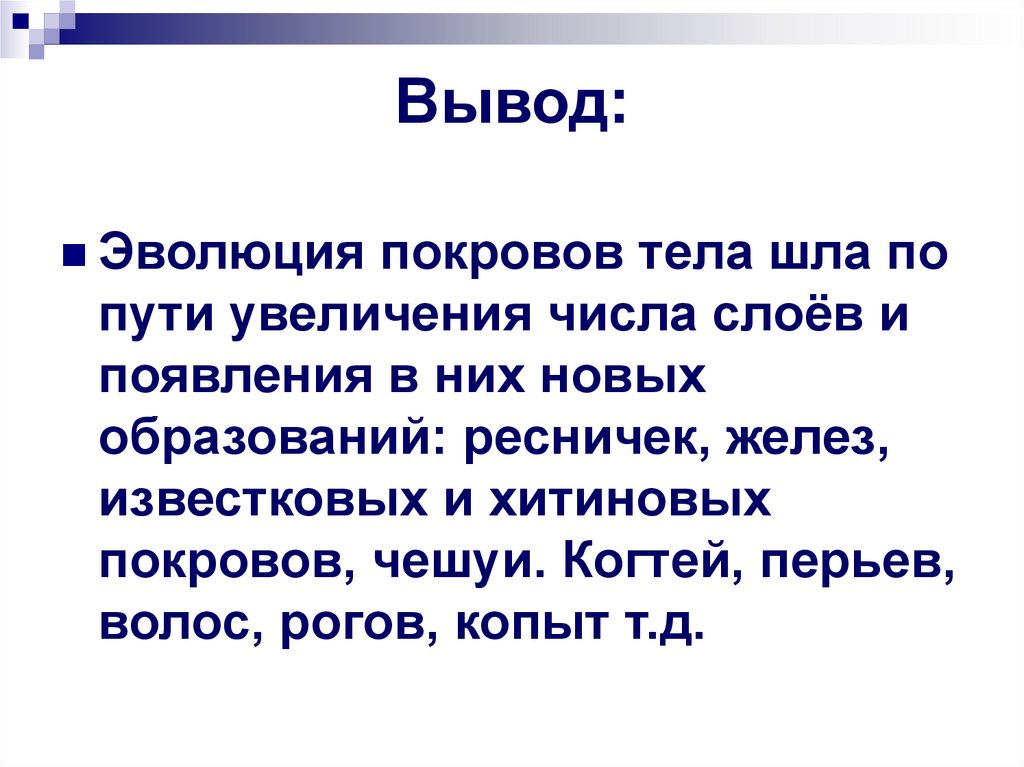 Вывод:

Эволюция покровов тела шла по пути увеличения числа слоёв и появления в них новых образований: ресничек, желез, известковых и хитиновых покровов, чешуи. Когтей, перьев, волос, рогов, копыт т.д.